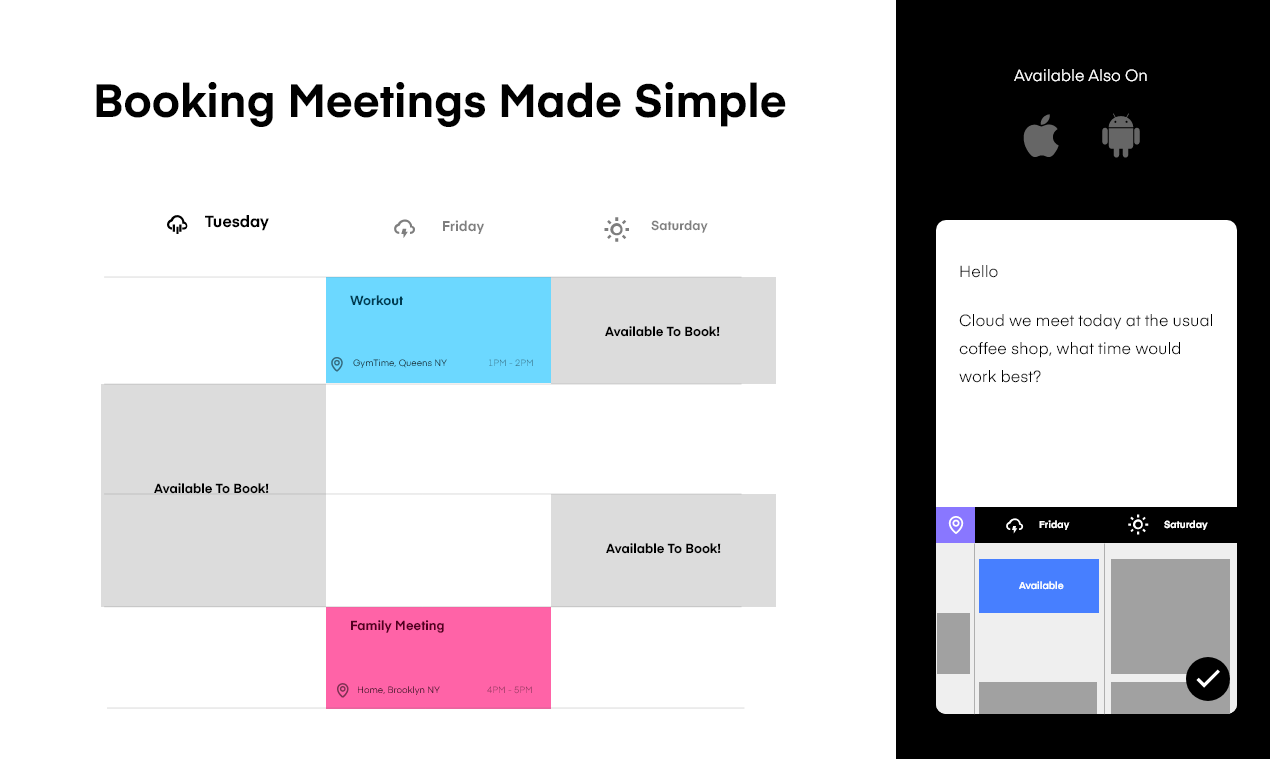 Booking Meetings Made Simple

Tuesday

Friday

Saturday

Workout

GymTime, Queens NY 1PM - 2PM

Available To Book!

Available To Book!

Available To Book!

Family Meeting

Home, Brooklyn NY 4PM - 5PM

Available Also On

Hello

Cloud we meet today at the usual coffee shop, what time would work best?

Friday

Saturday

Available